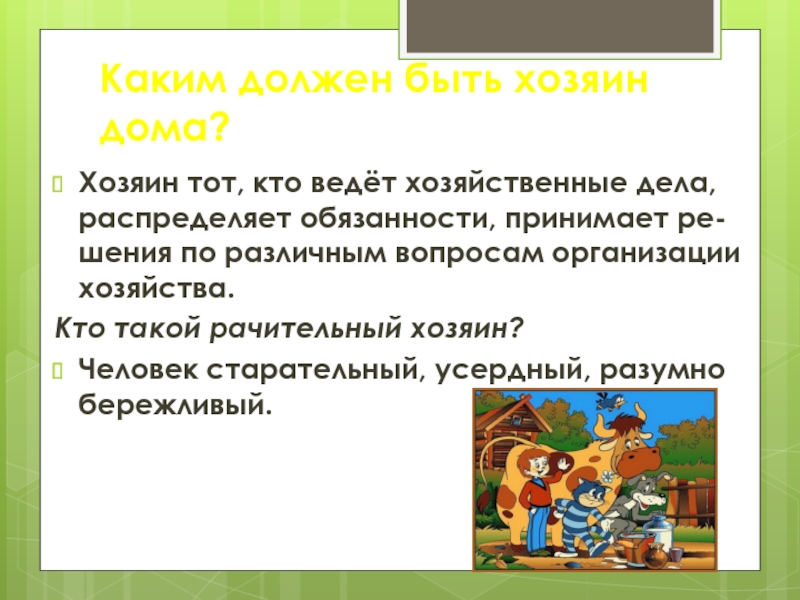 Каким должен быть хозяин дома?

Хозяин тот, кто ведёт хозяйственные дела, распределяет обязанности, принимает решения по различным вопросам организации хозяйства.

Кто такой рачительный хозяин?

Человек старательный, усердный, разумно бережливый.